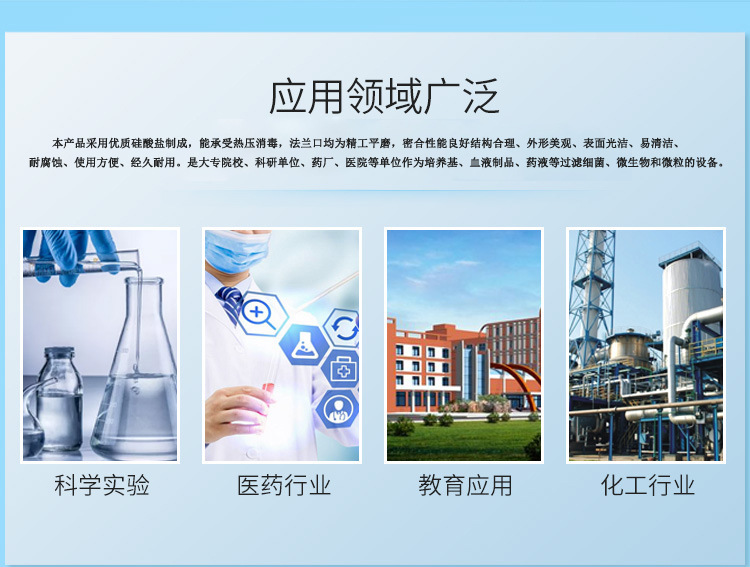 应用领域广泛

本产品采用优质硅酸盐制成，能承受热压消毒，法兰口均为精工平磨，密合性能良好结构合理、外形美观、表面光洁、易清洁、耐腐蚀、使用方便、经久耐用。是大专院校、科研单位、药厂、医院等单位作为培养基、血液制品、药液等过滤细菌、微生物和微粒的设备。

科学实验

医药行业

教育应用

化工行业